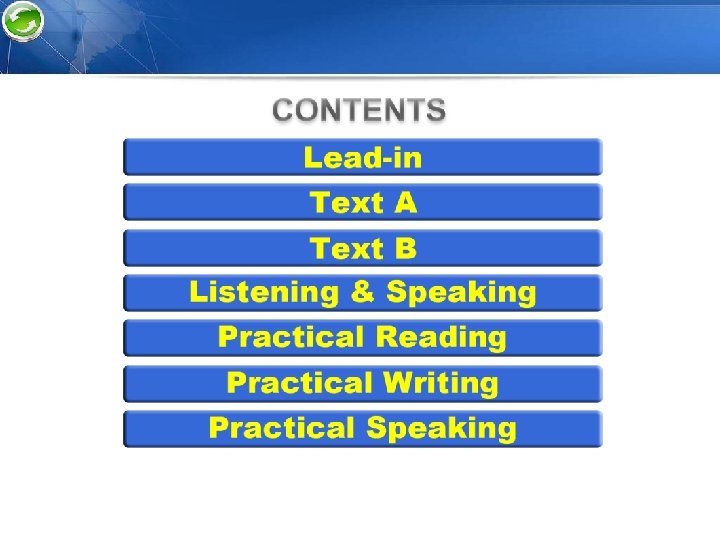 CONTENTS

Lead-in

Text A

Text B

Listening & Speaking

Practical Reading

Practical Writing

Practical Speaking